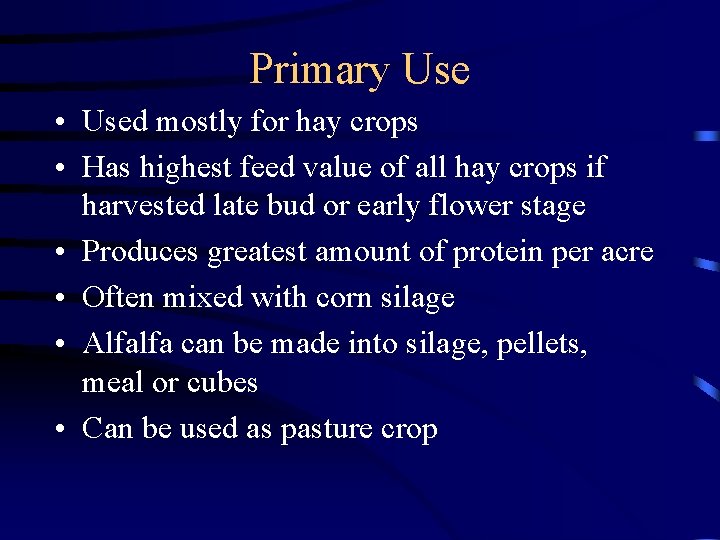 Primary Use

• Used mostly for hay crops
• Has highest feed value of all hay crops if harvested late bud or early flower stage
• Produces greatest amount of protein per acre
• Often mixed with corn silage
• Alfalfa can be made into silage, pellets, meal or cubes
• Can be used as pasture crop